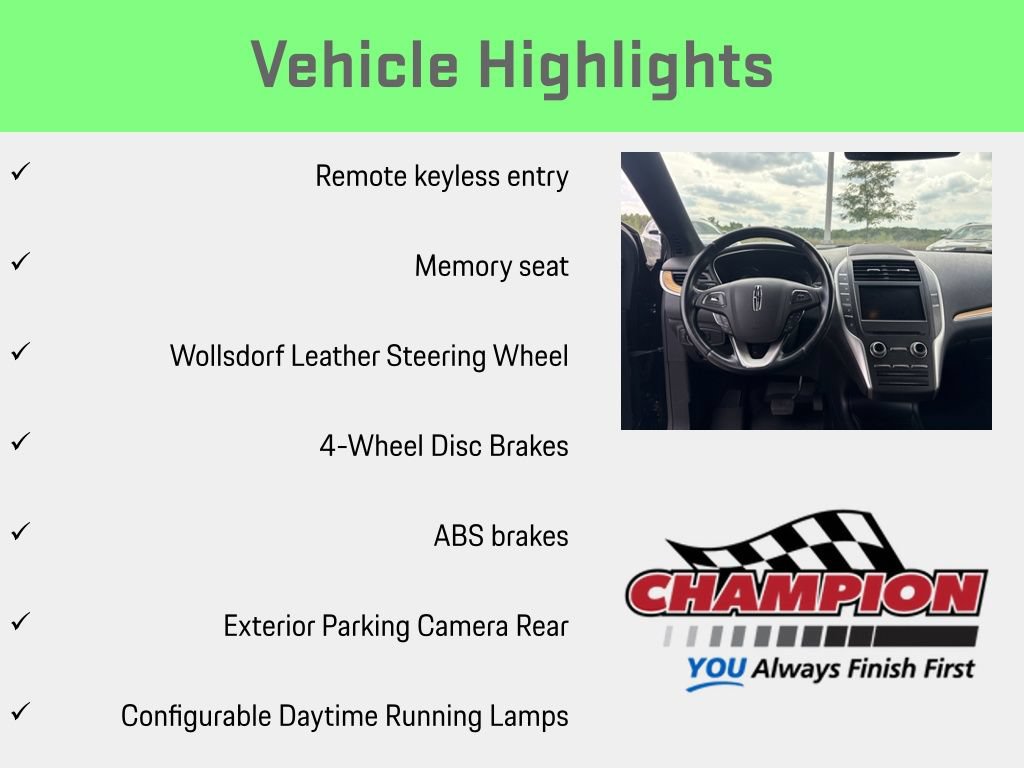 Vehicle Highlights

✓ Remote keyless entry

✓ Memory seat

✓ Wollsdorf Leather Steering Wheel

✓ 4-Wheel Disc Brakes

✓ ABS brakes

✓ Exterior Parking Camera Rear

✓ Configurable Daytime Running Lamps

CHAMPION
YOU Always Finish First